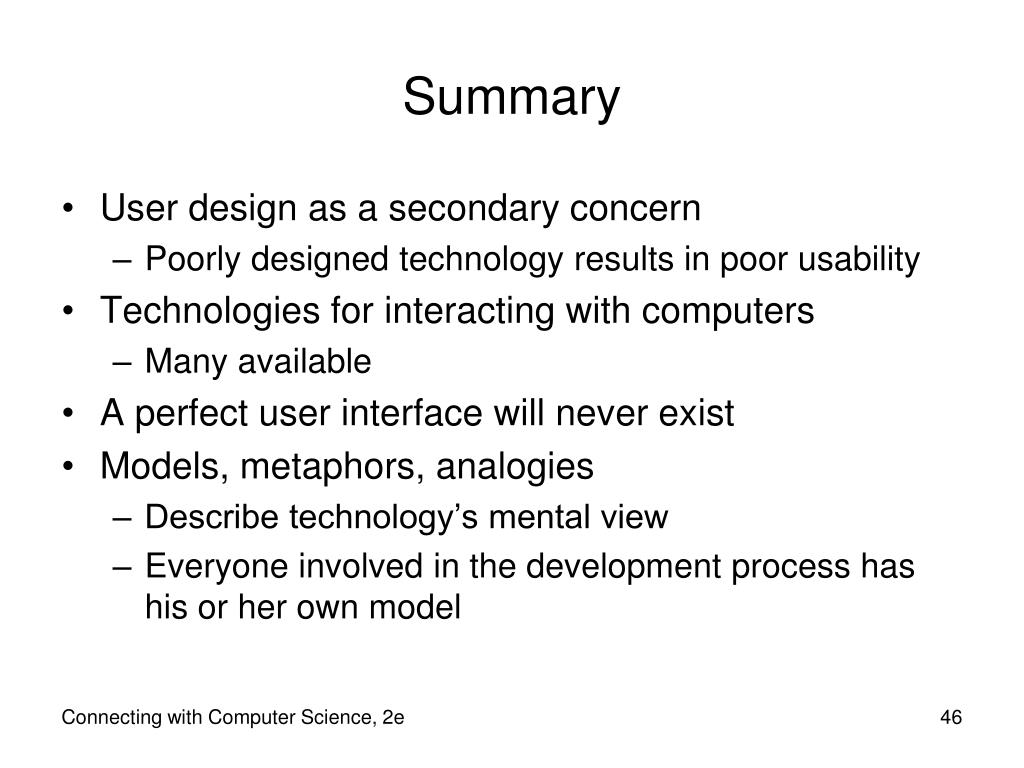 Summary

• User design as a secondary concern
– Poorly designed technology results in poor usability
• Technologies for interacting with computers
– Many available
• A perfect user interface will never exist
• Models, metaphors, analogies
– Describe technology’s mental view
– Everyone involved in the development process has his or her own model

Connecting with Computer Science, 2e

46